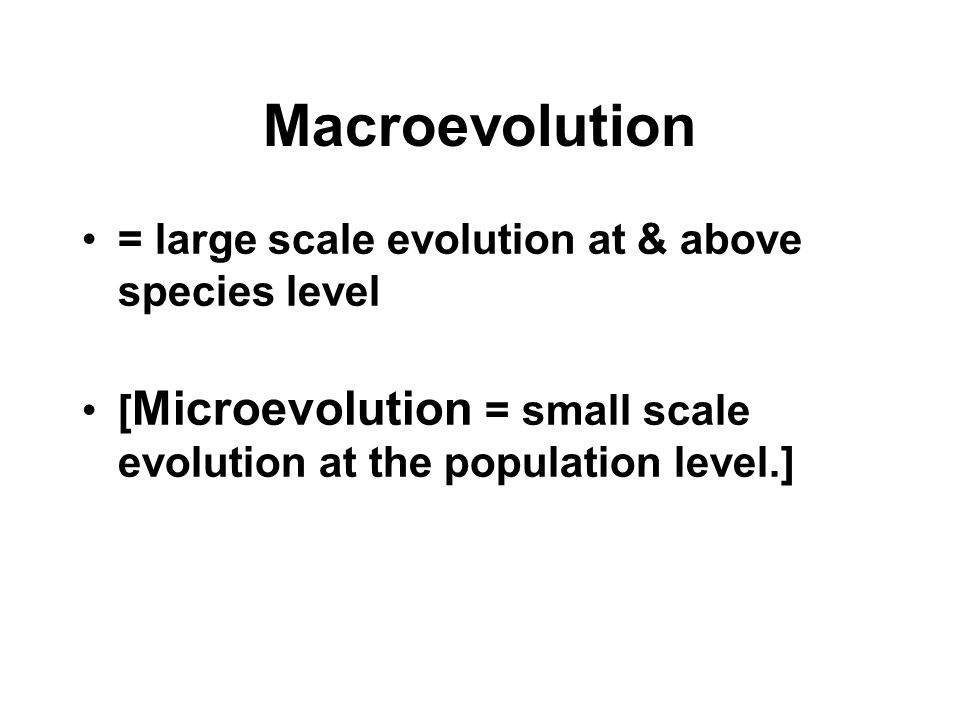 Macroevolution

• = large scale evolution at & above species level

• [Microevolution = small scale evolution at the population level.]